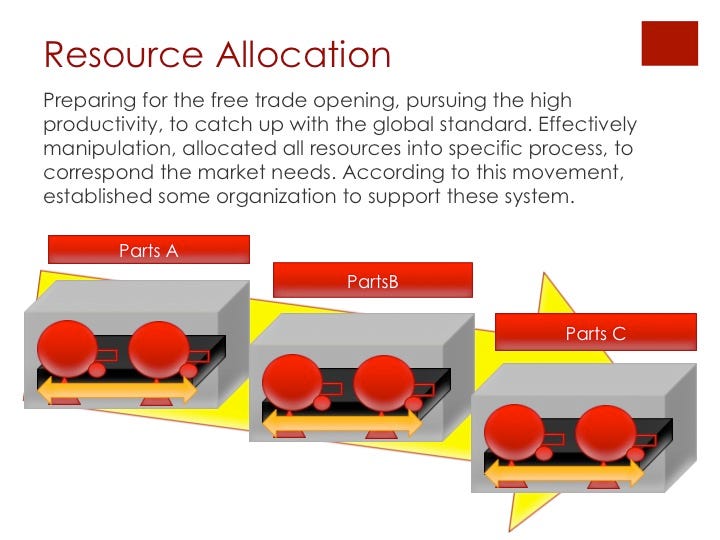 Resource Allocation

Preparing for the free trade opening, pursuing the high productivity, to catch up with the global standard. Effectively manipulation, allocated all resources into specific process, to correspond the market needs. According to this movement, established some organization to support these system.

Parts A

PartsB

Parts C